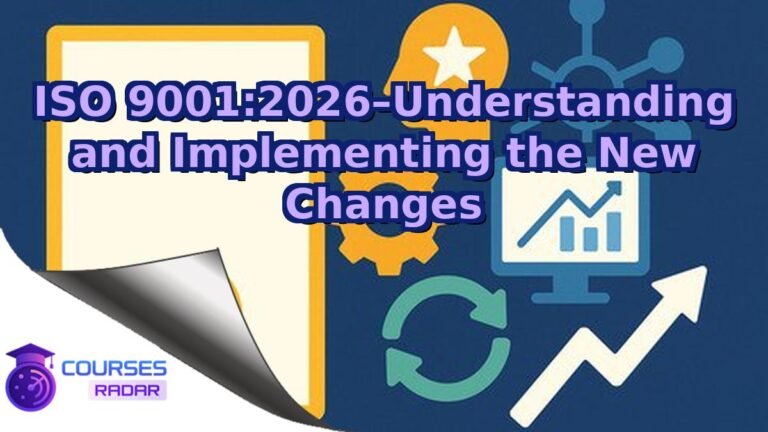 ISO 9001:2026-Understanding and Implementing the New Changes

COURSES
RADAR